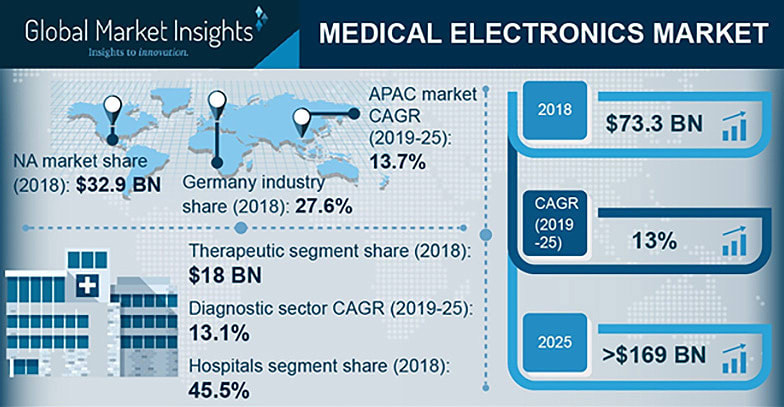 Global Market Insights
Insights to innovation.

MEDICAL ELECTRONICS MARKET

NA market share (2018): $32.9 BN

Germany industry share (2018): 27.6%

APAC market CAGR (2019-25): 13.7%

Therapeutic segment share (2018): $18 BN

Diagnostic sector CAGR (2019-25): 13.1%

Hospitals segment share (2018): 45.5%

2018
$73.3 BN

CAGR (2019 -25)
13%

2025
>$169 BN